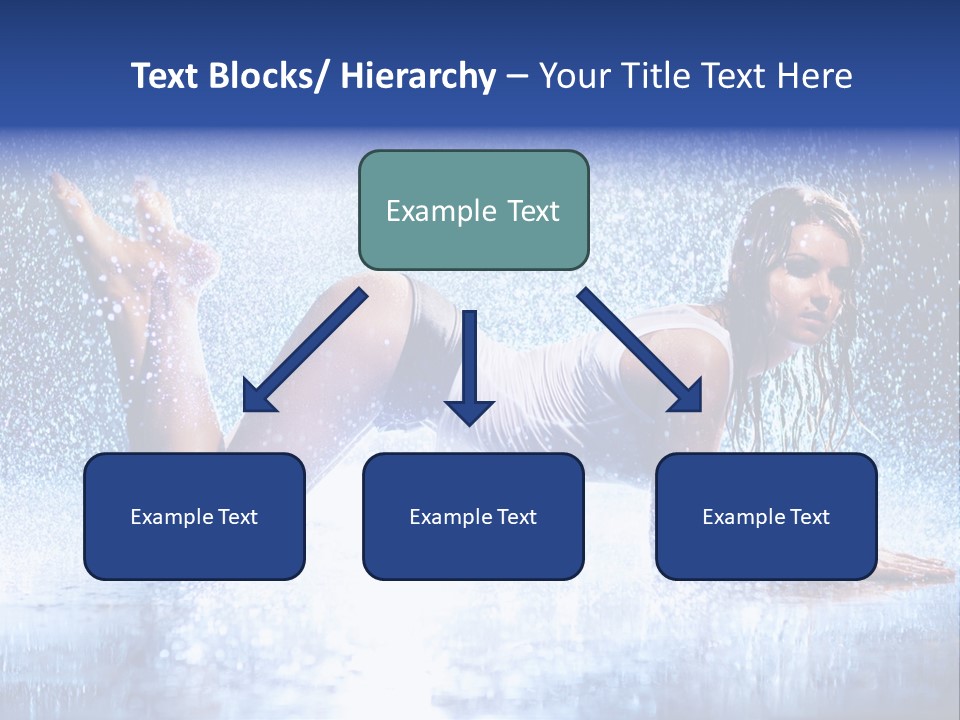 Text Blocks/ Hierarchy – Your Title Text Here

Example Text

Example Text

Example Text

Example Text